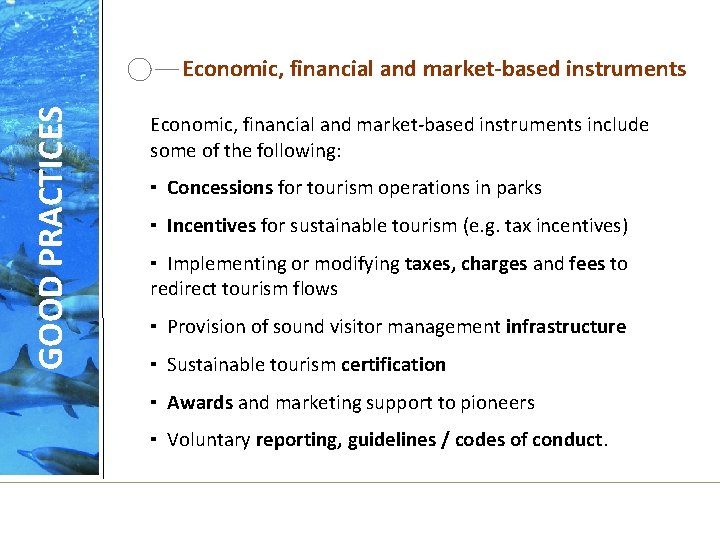 GOOD PRACTICES

Economic, financial and market-based instruments

Economic, financial and market-based instruments include some of the following:

▪ Concessions for tourism operations in parks

▪ Incentives for sustainable tourism (e.g. tax incentives)

▪ Implementing or modifying taxes, charges and fees to redirect tourism flows

▪ Provision of sound visitor management infrastructure

▪ Sustainable tourism certification

▪ Awards and marketing support to pioneers

▪ Voluntary reporting, guidelines / codes of conduct.